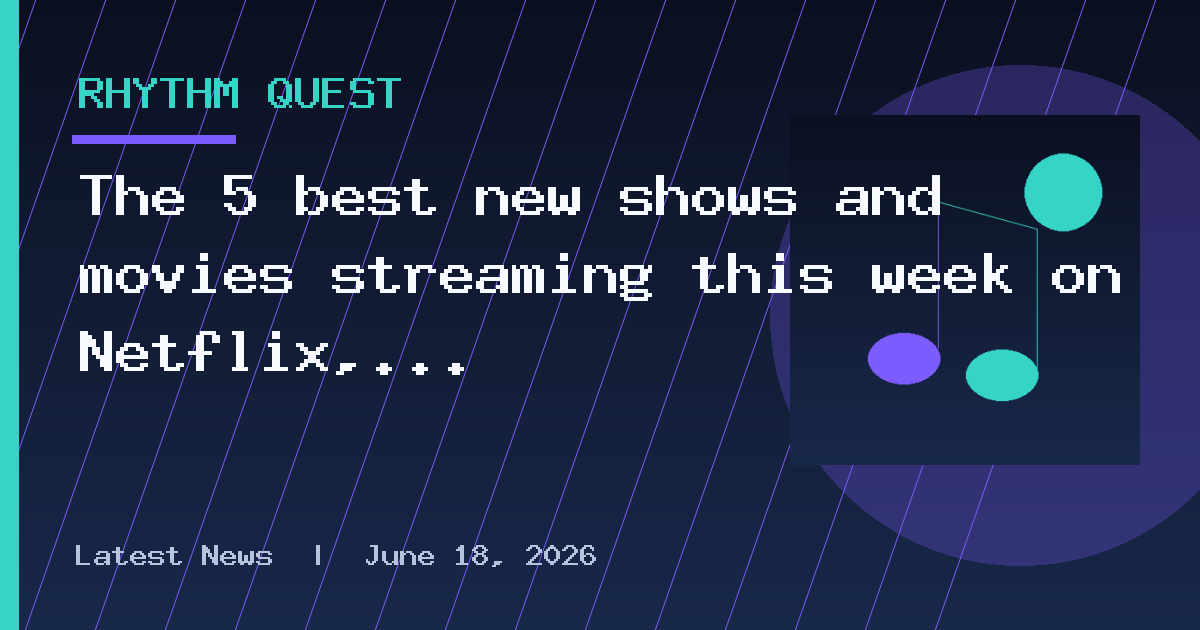 RHYTHM QUEST

The 5 best new shows and movies streaming this week on Netflix,...

Latest News | June 18, 2026